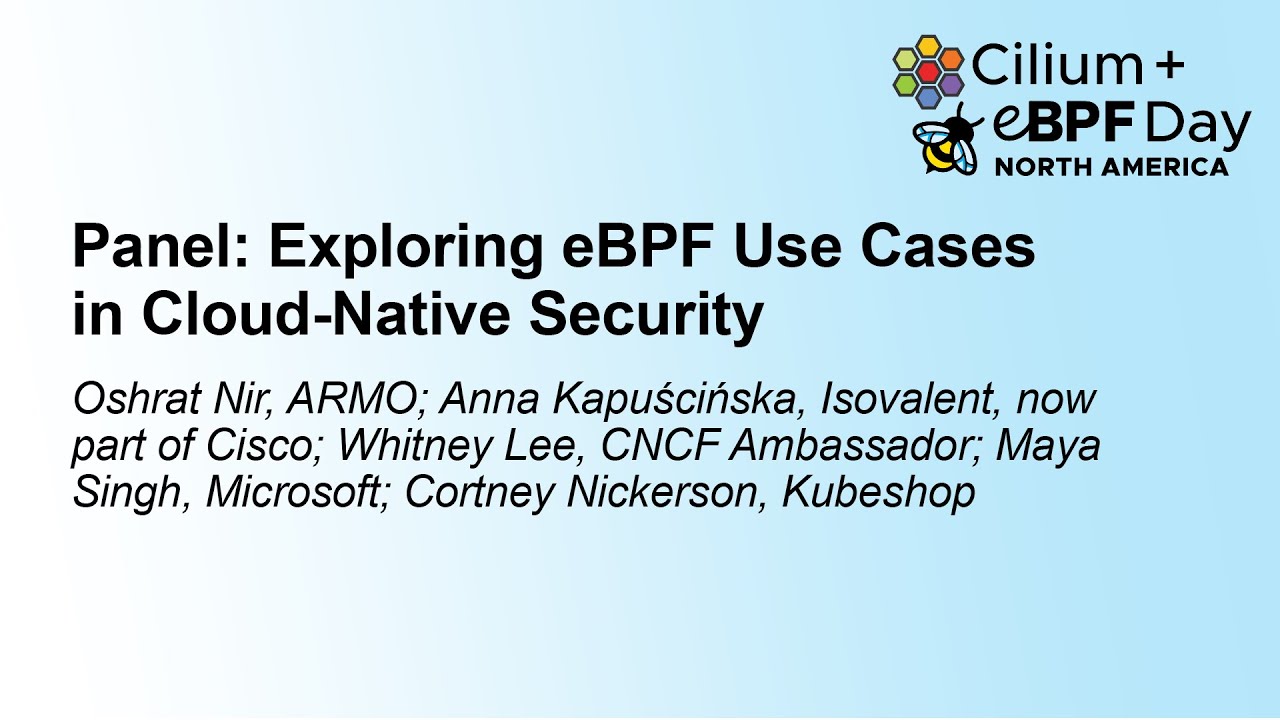 Cilium + eBPF Day
NORTH AMERICA

Panel: Exploring eBPF Use Cases in Cloud-Native Security

Oshrat Nir, ARMO; Anna Kapuścińska, Isovalent, now part of Cisco; Whitney Lee, CNCF Ambassador; Maya Singh, Microsoft; Cortney Nickerson, Kubeshop